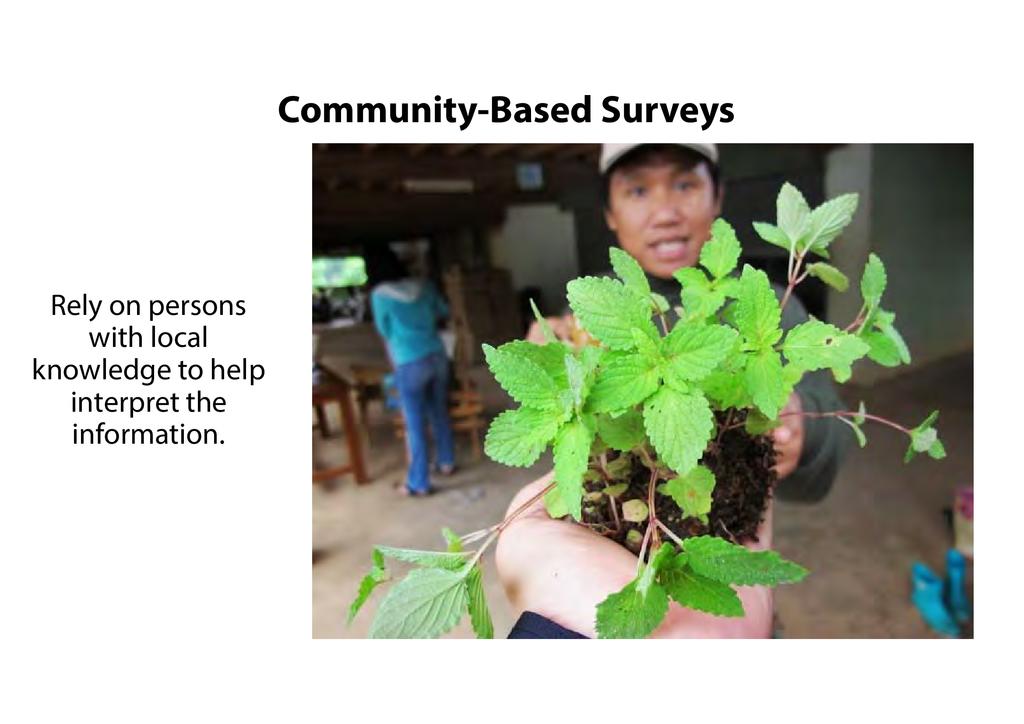 Community-Based Surveys

Rely on persons with local knowledge to help interpret the information.